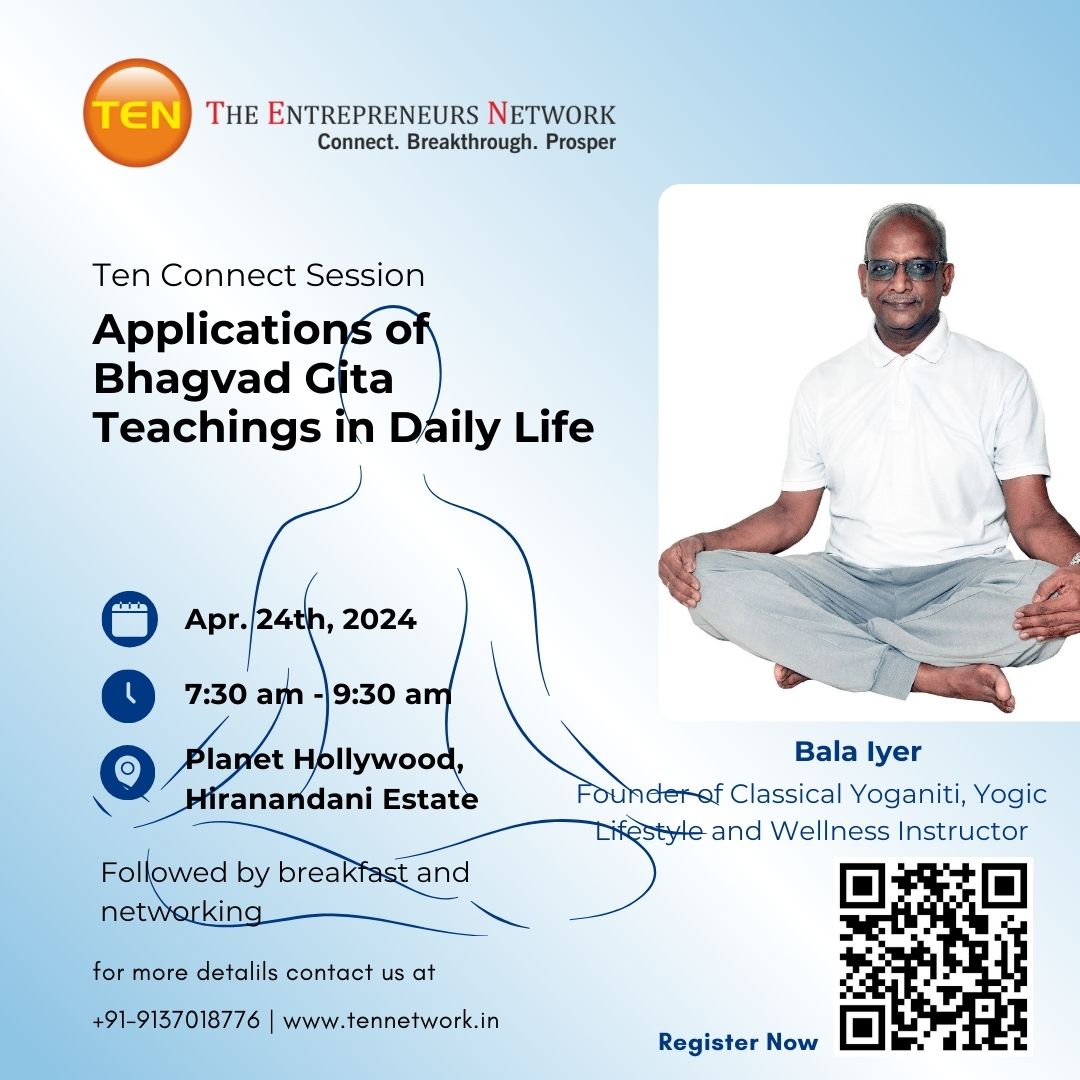 TEN
THE ENTREPRENEURS NETWORK
Connect. Breakthrough. Prosper

Ten Connect Session
Applications of Bhagvad Gita Teachings in Daily Life

Apr. 24th, 2024
7:30 am - 9:30 am
Planet Hollywood, Hiranandani Estate

Followed by breakfast and networking

for more detalils contact us at
+91-9137018776 | www.tennetwork.in

Bala Iyer
Founder of Classical Yoganiti, Yogic Lifestyle and Wellness Instructor

Register Now